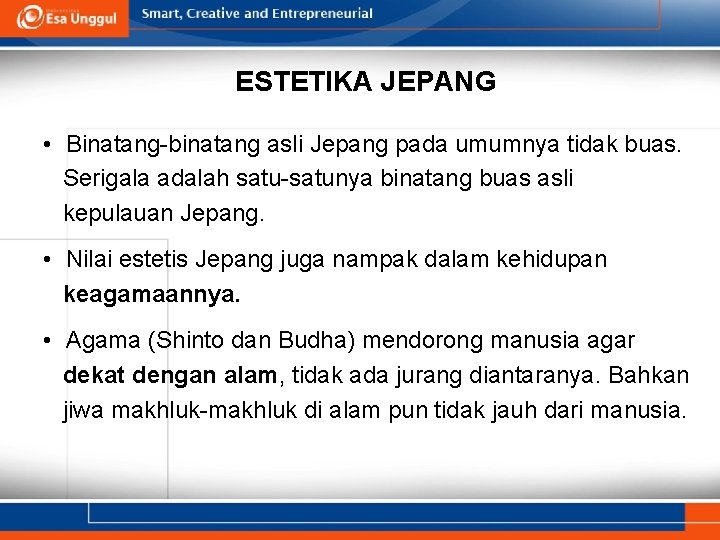 Esa Unggul

Smart, Creative and Entrepreneurial

ESTETIKA JEPANG

• Binatang-binatang asli Jepang pada umumnya tidak buas. Serigala adalah satu-satunya binatang buas asli kepulauan Jepang.

• Nilai estetis Jepang juga nampak dalam kehidupan keagamaannya.

• Agama (Shinto dan Budha) mendorong manusia agar dekat dengan alam, tidak ada jurang diantaranya. Bahkan jiwa makhluk-makhluk di alam pun tidak jauh dari manusia.